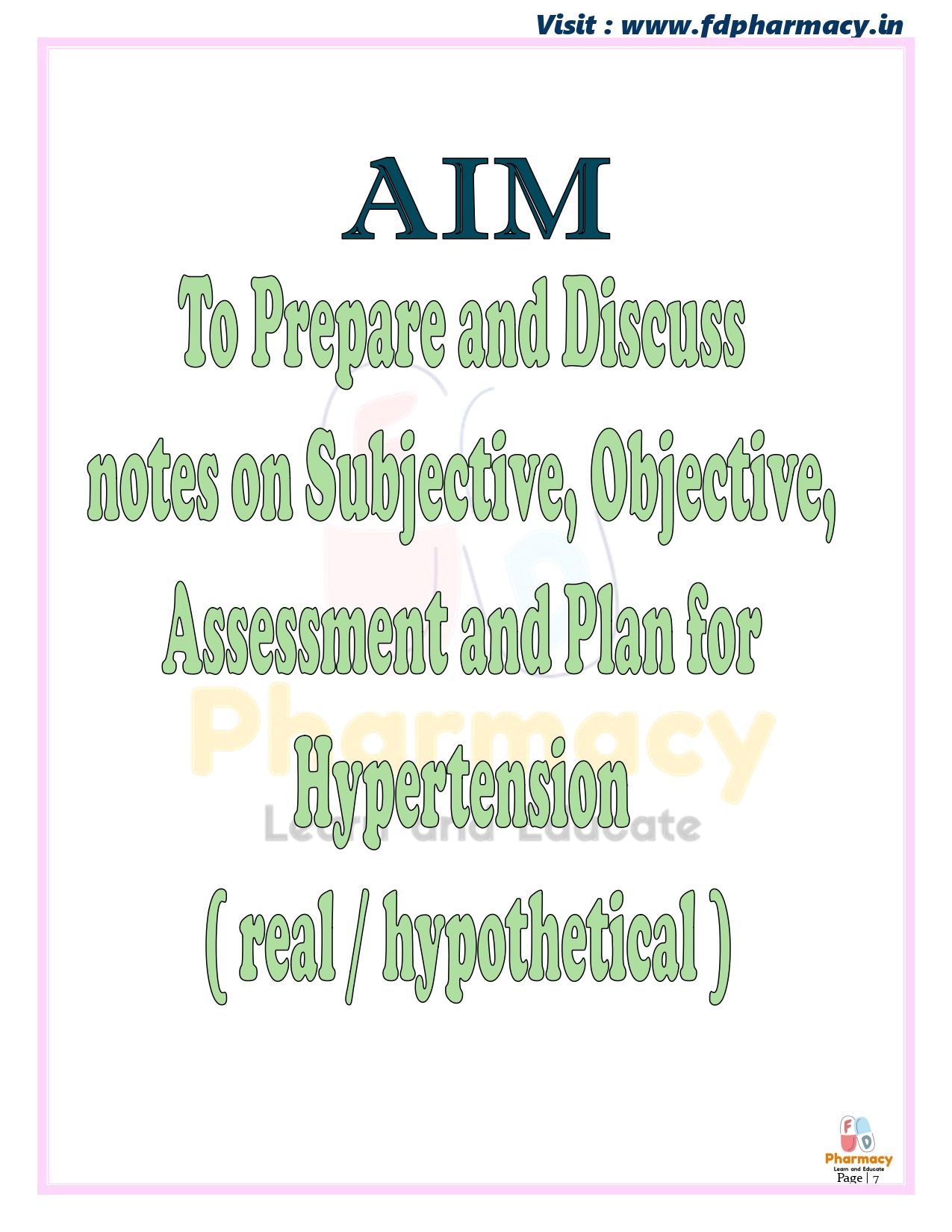 Visit : www.fdpharmacy.in

AIM

To Prepare and Discuss notes on Subjective, Objective, Assessment and Plan for Hypertension ( real / hypothetical )

FD Pharmacy Learn and Educate

FD Pharmacy Learn and Educate

Page | 7